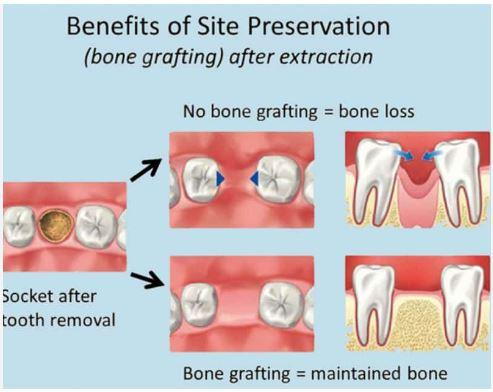 Benefits of Site Preservation
(bone grafting) after extraction

No bone grafting = bone loss

Socket after tooth removal

Bone grafting = maintained bone